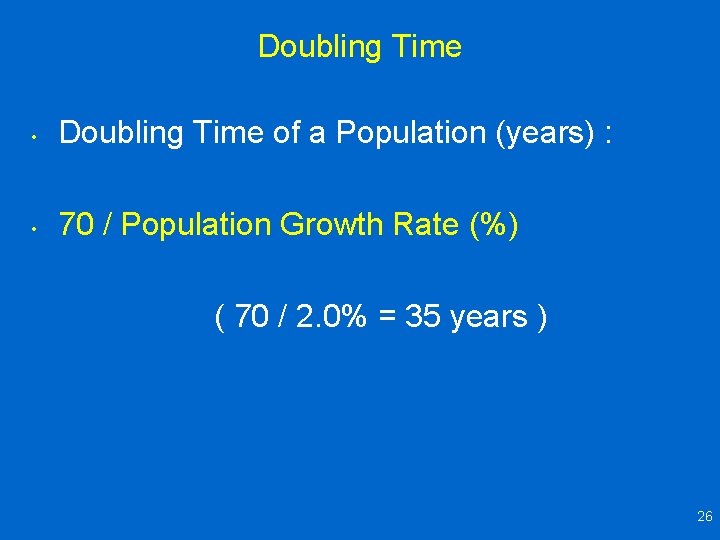 Doubling Time

• Doubling Time of a Population (years) :

• 70 / Population Growth Rate (%)

( 70 / 2.0% = 35 years )

26